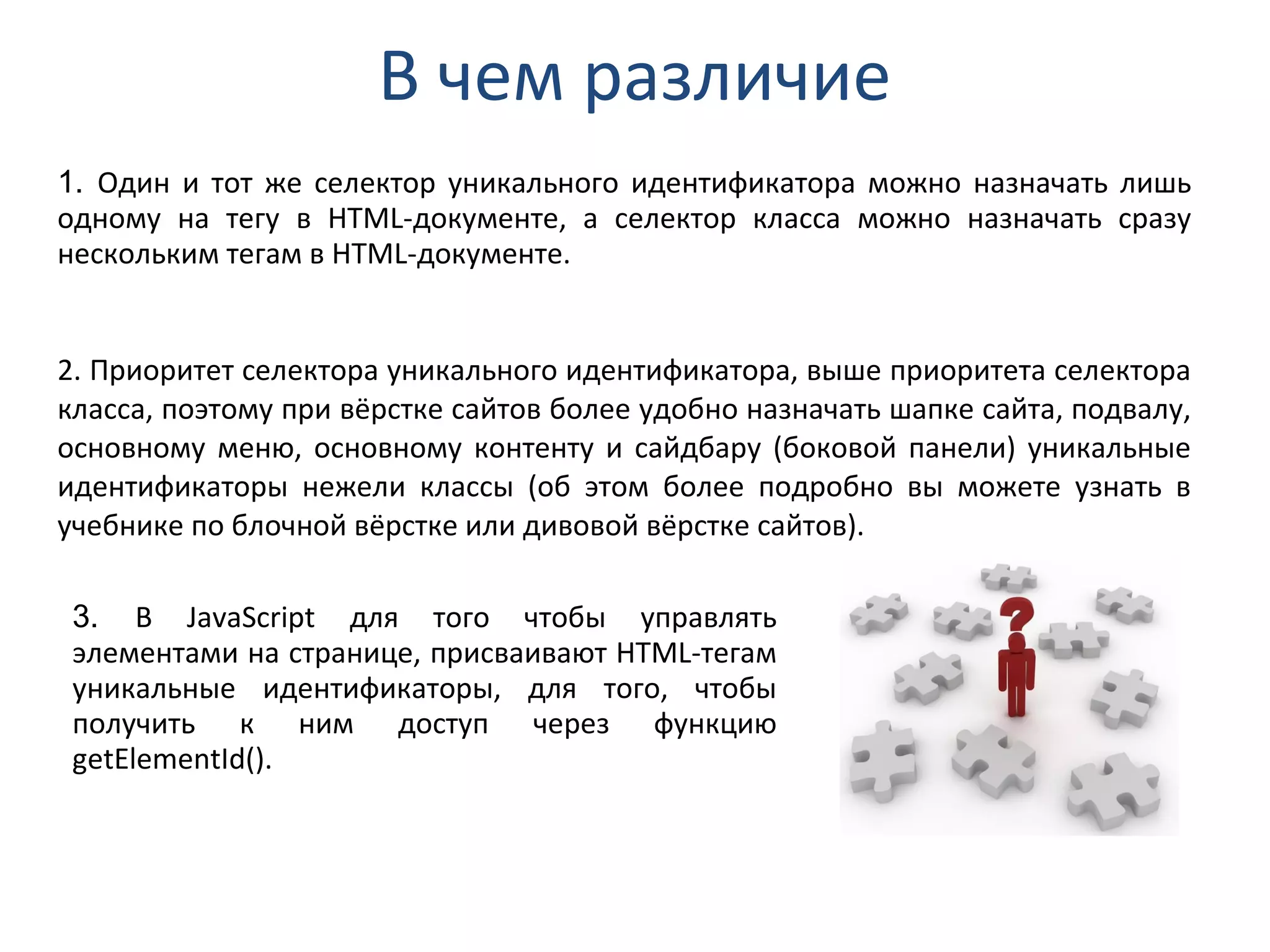 В чем различие

1. Один и тот же селектор уникального идентификатора можно назначать лишь одному на тегу в HTML-документе, а селектор класса можно назначать сразу нескольким тегам в HTML-документе.

2. Приоритет селектора уникального идентификатора, выше приоритета селектора класса, поэтому при вёрстке сайтов более удобно назначать шапке сайта, подвалу, основному меню, основному контенту и сайдбару (боковой панели) уникальные идентификаторы нежели классы (об этом более подробно вы можете узнать в учебнике по блочной вёрстке или дивовой вёрстке сайтов).

3. В JavaScript для того чтобы управлять элементами на странице, присваивают HTML-тегам уникальные идентификаторы, для того, чтобы получить к ним доступ через функцию getElementId().